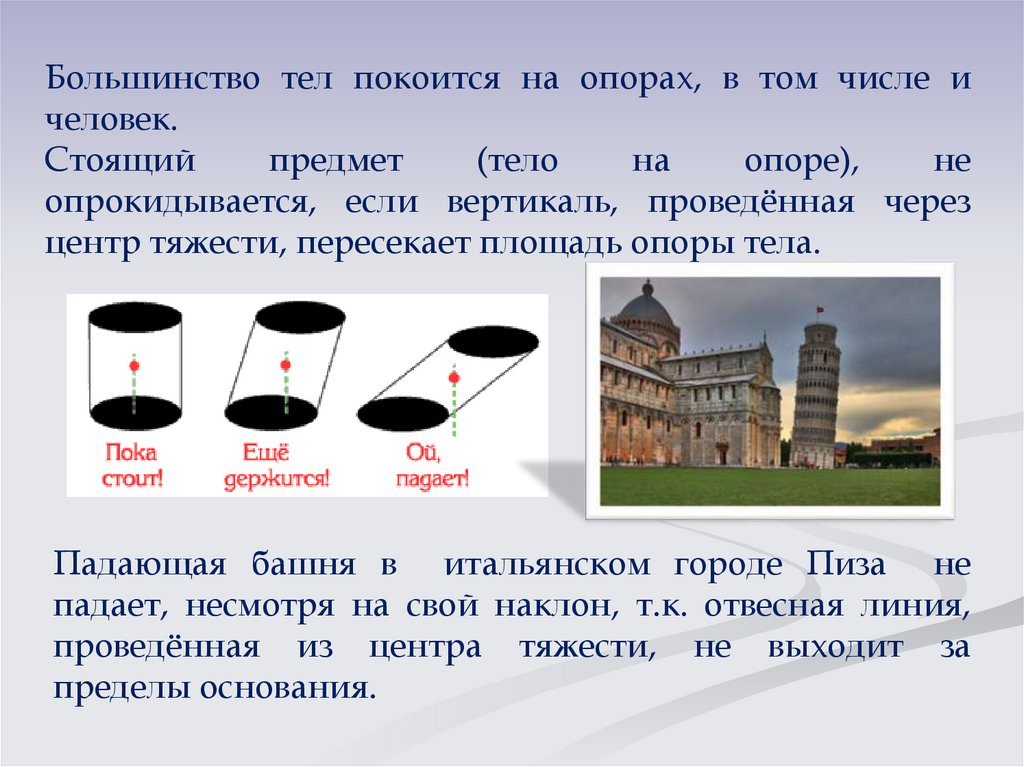 Большинство тел покоится на опорах, в том числе и человек.
Стоящий предмет (тело на опоре), не опрокидывается, если вертикаль, проведённая через центр тяжести, пересекает площадь опоры тела.

Пока стоит!

Ещё держится!

Ой, падает!

Падающая башня в итальянском городе Пиза не падает, несмотря на свой наклон, т.к. отвесная линия, проведённая из центра тяжести, не выходит за пределы основания.